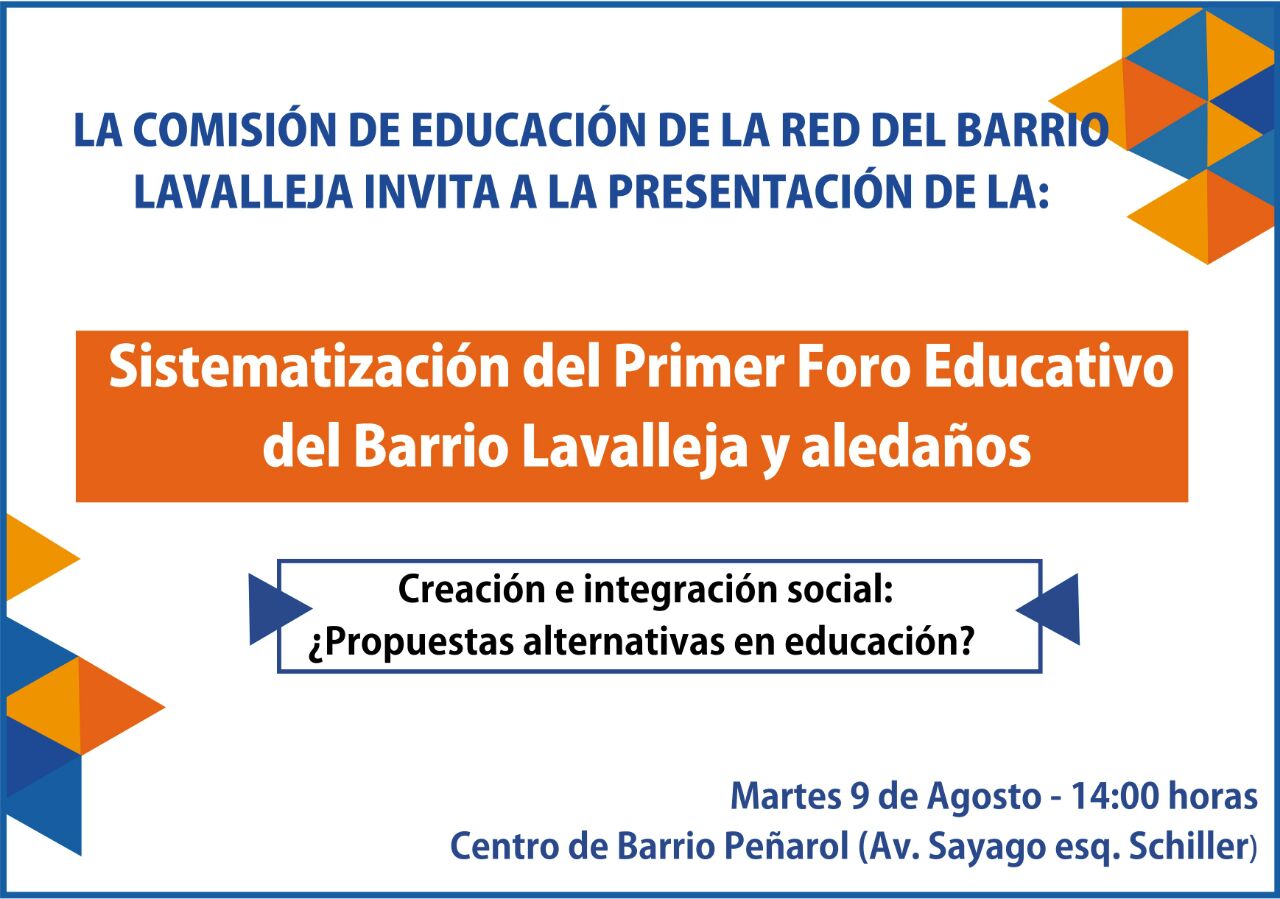 LA COMISIÓN DE EDUCACIÓN DE LA RED DEL BARRIO LAVALLEJA INVITA A LA PRESENTACIÓN DE LA:

Sistematización del Primer Foro Educativo del Barrio Lavalleja y aledaños

Creación e integración social: ¿Propuestas alternativas en educación?

Martes 9 de Agosto - 14:00 horas
Centro de Barrio Peñarol (Av. Sayago esq. Schiller)